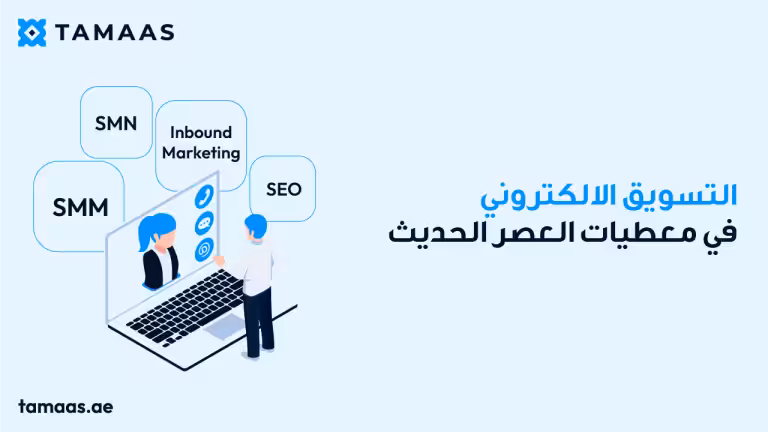 TAMAAS

SMN

Inbound Marketing

SMM

SEO

التسويق الالكتروني
في معطيات العصر الحديث

tamaas.ae